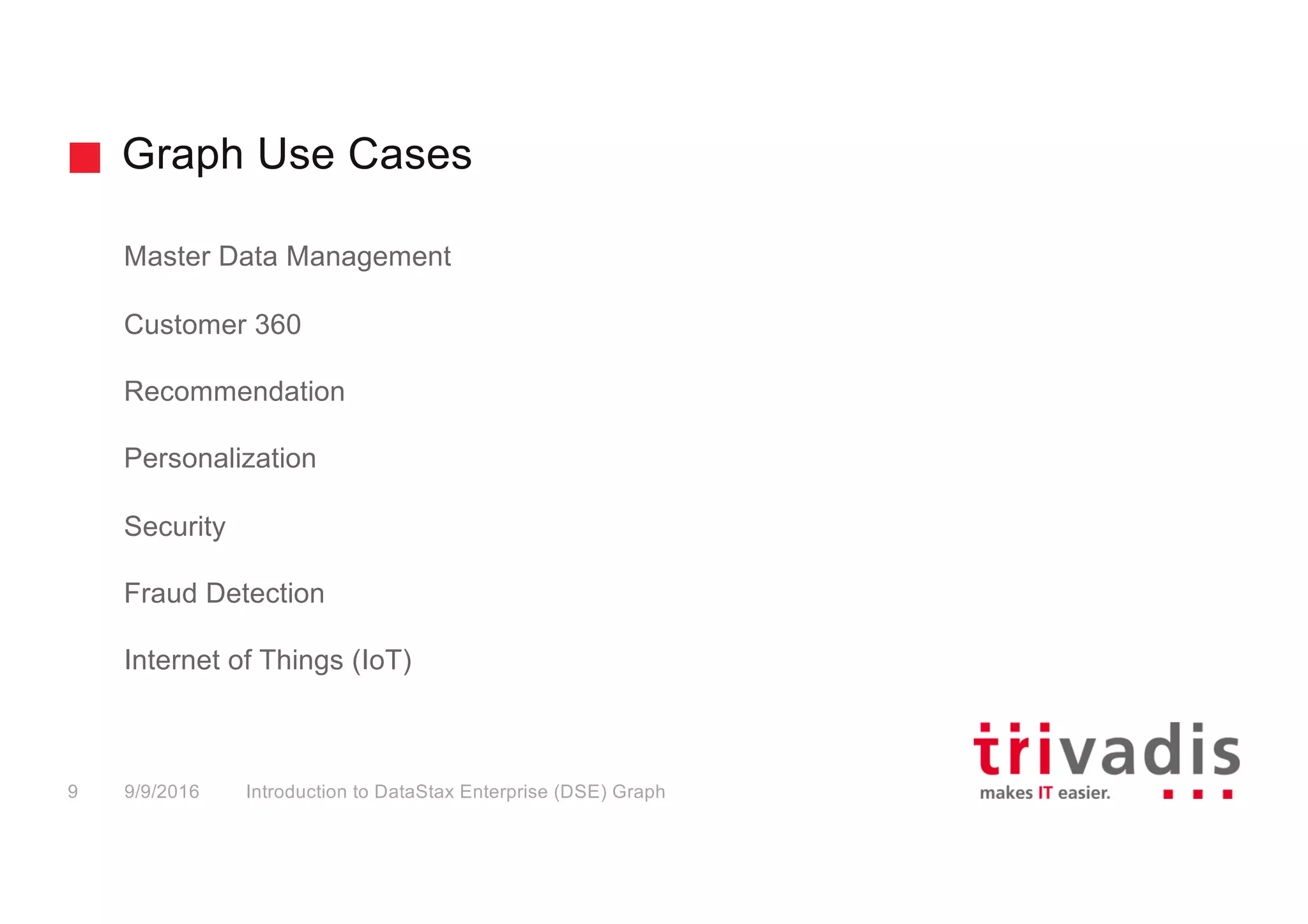 Graph Use Cases

Master Data Management

Customer 360

Recommendation

Personalization

Security

Fraud Detection

Internet of Things (IoT)

9 9/9/2016 Introduction to DataStax Enterprise (DSE) Graph

trivadis
makes IT easier.